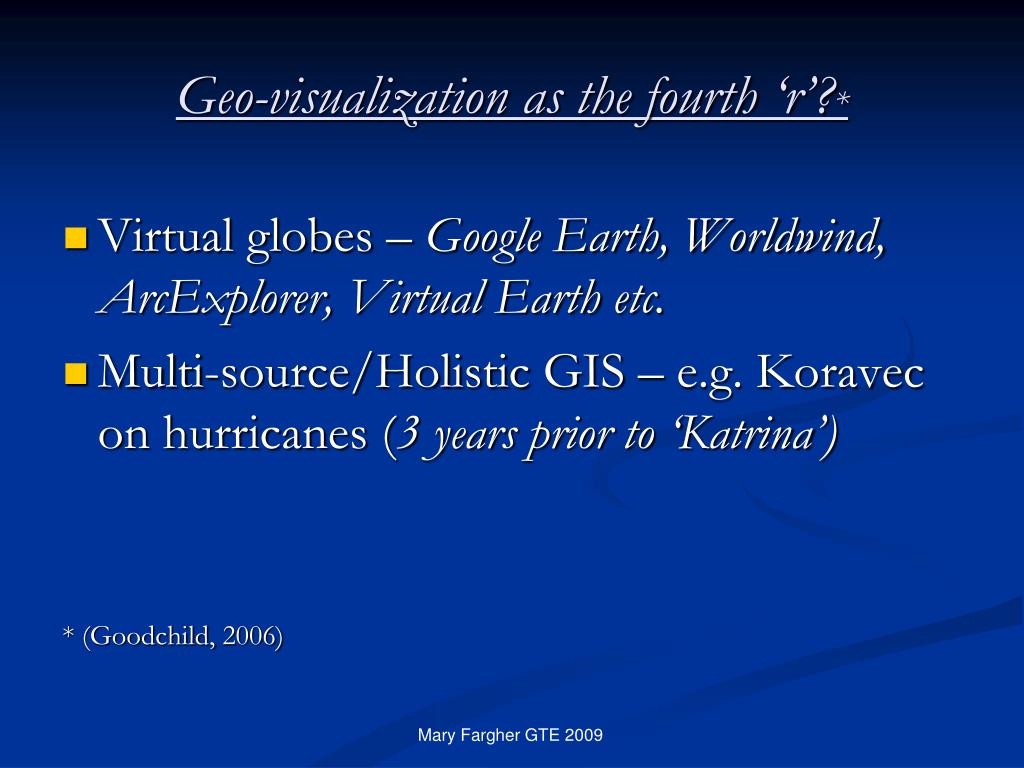 Geo-visualization as the fourth ‘r’?*

Virtual globes – Google Earth, Worldwind, ArcExplorer, Virtual Earth etc.

Multi-source/Holistic GIS – e.g. Koravec on hurricanes (3 years prior to ‘Katrina’)

* (Goodchild, 2006)

Mary Fargher GTE 2009